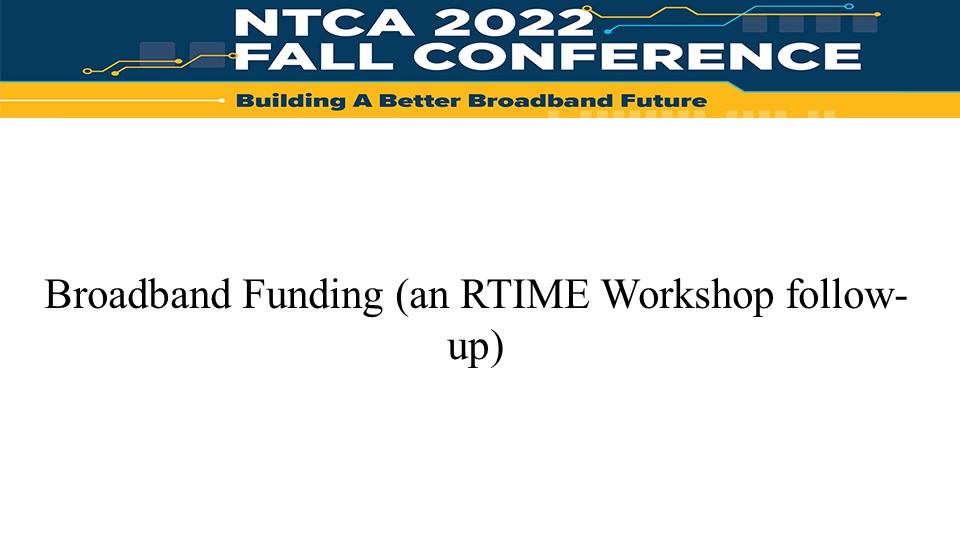 NTCA 2022
FALL CONFERENCE
Building A Better Broadband Future

Broadband Funding (an RTIME Workshop follow-up)